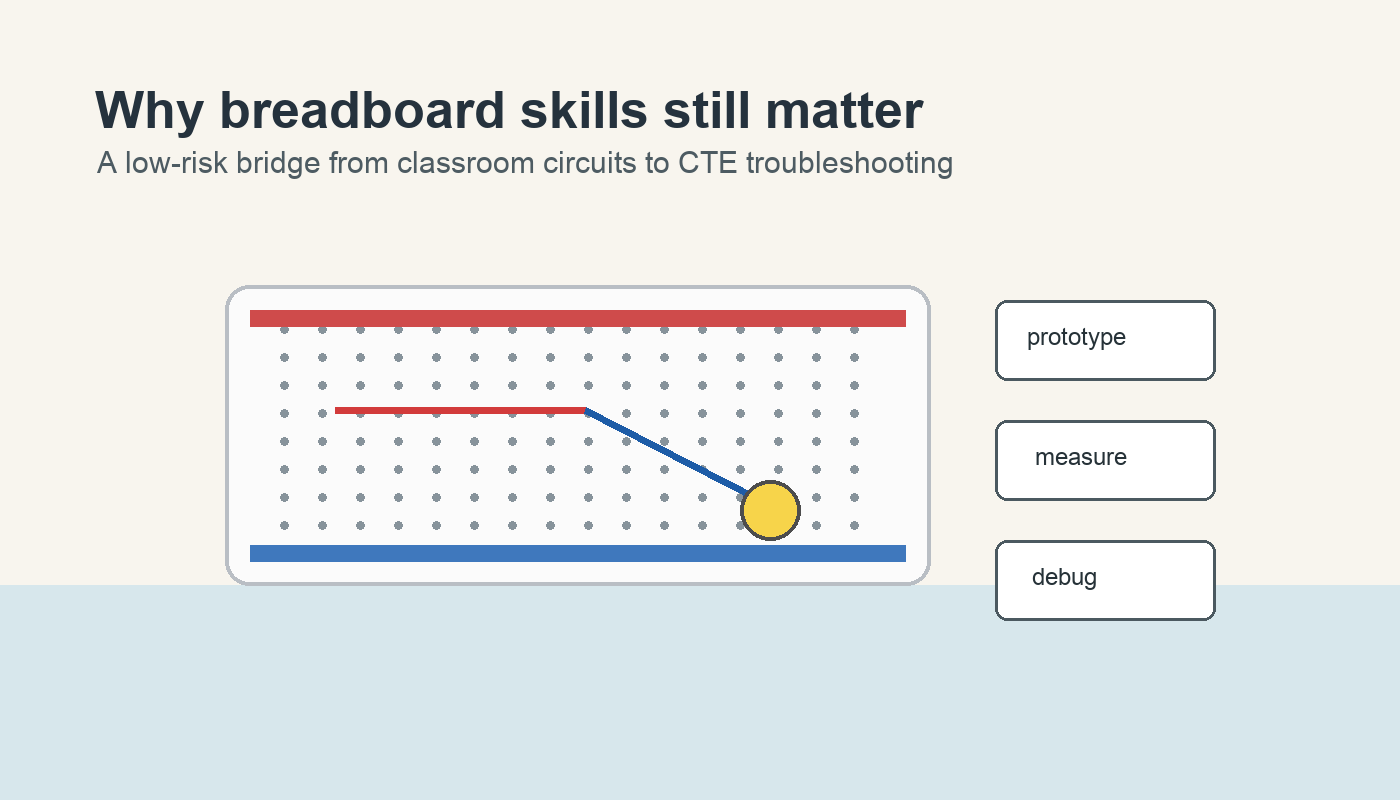 Why breadboard skills still matter

A low-risk bridge from classroom circuits to CTE troubleshooting

prototype

measure

debug